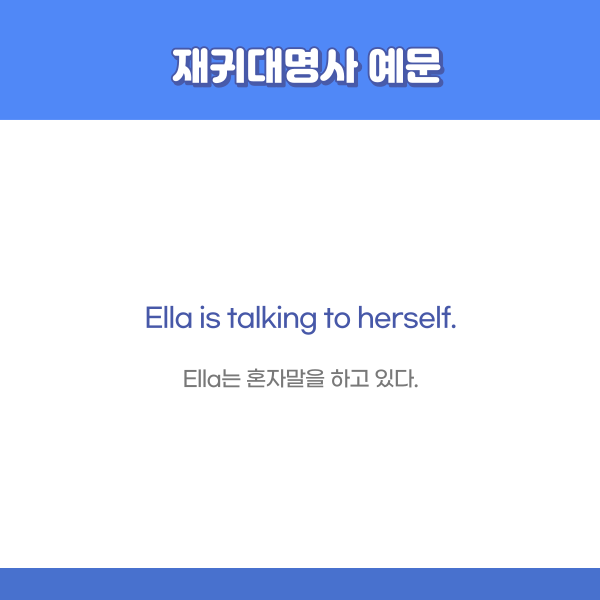 재귀대명사 예문

Ella is talking to herself.

Ella는 혼자말을 하고 있다.